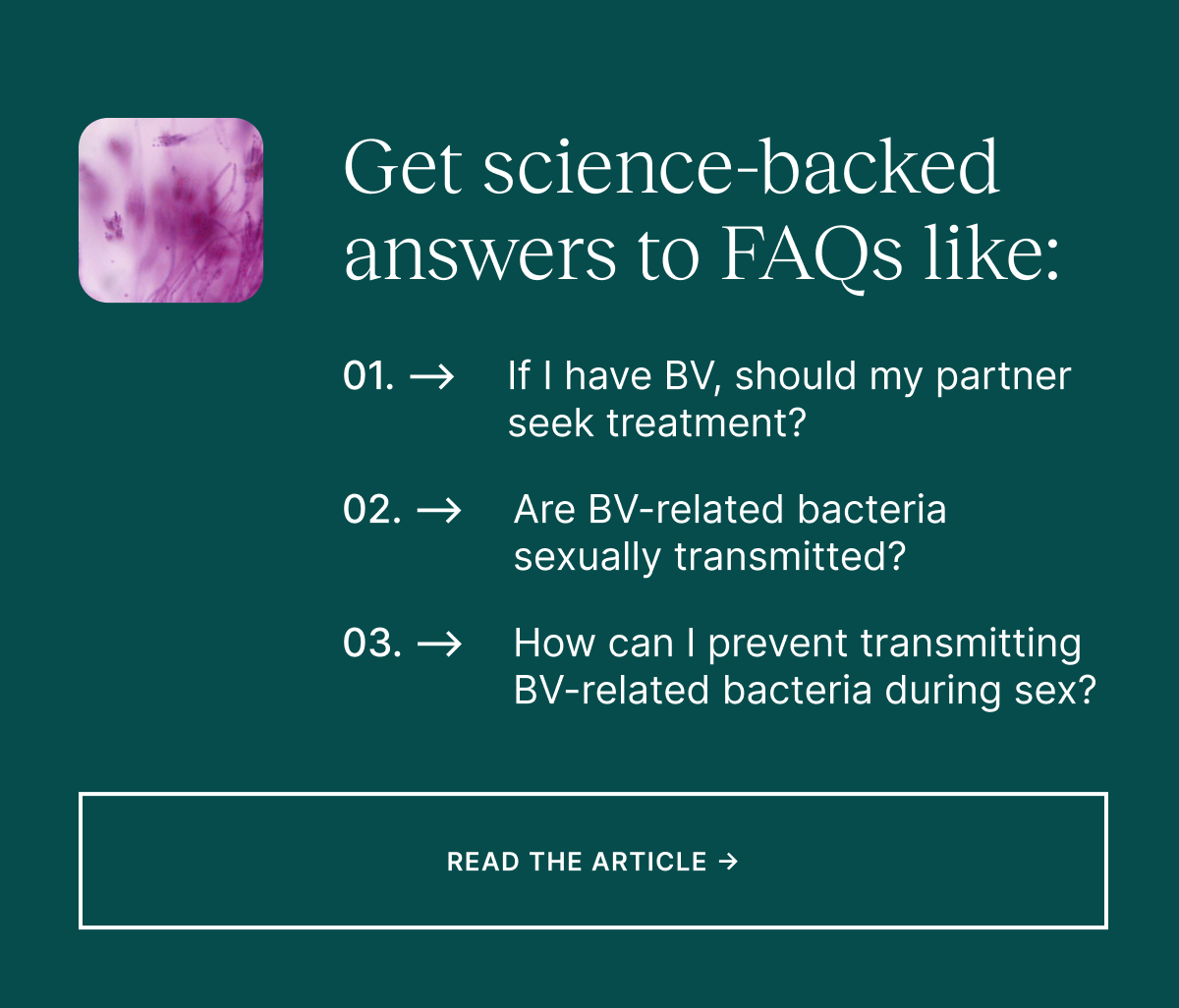 Get science-backed answers to FAQs like:

01. → If I have BV, should my partner seek treatment?

02. → Are BV-related bacteria sexually transmitted?

03. → How can I prevent transmitting BV-related bacteria during sex?

READ THE ARTICLE →